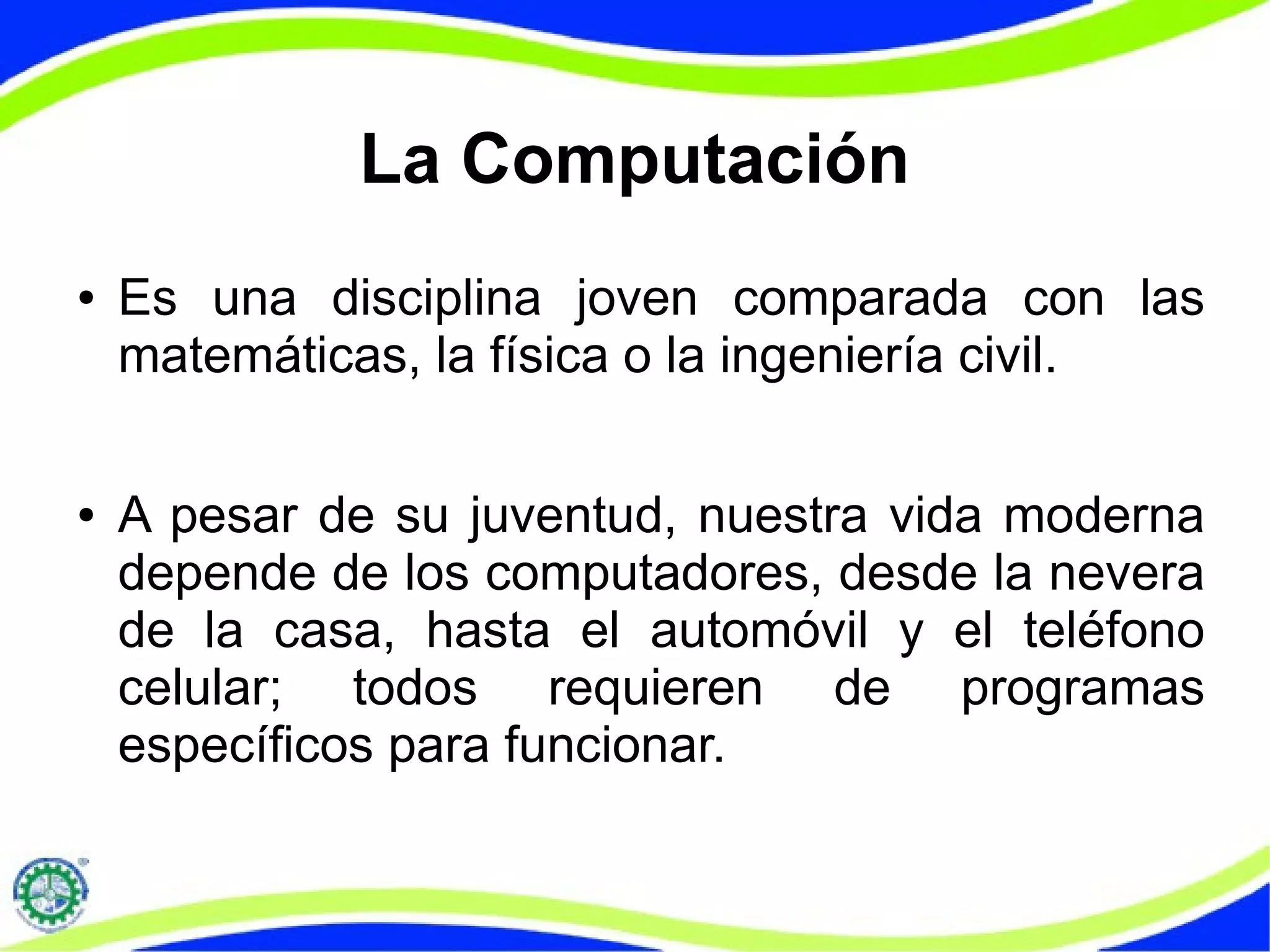 La Computación

• Es una disciplina joven comparada con las matemáticas, la física o la ingeniería civil.

• A pesar de su juventud, nuestra vida moderna depende de los computadores, desde la nevera de la casa, hasta el automóvil y el teléfono celular; todos requieren de programas específicos para funcionar.